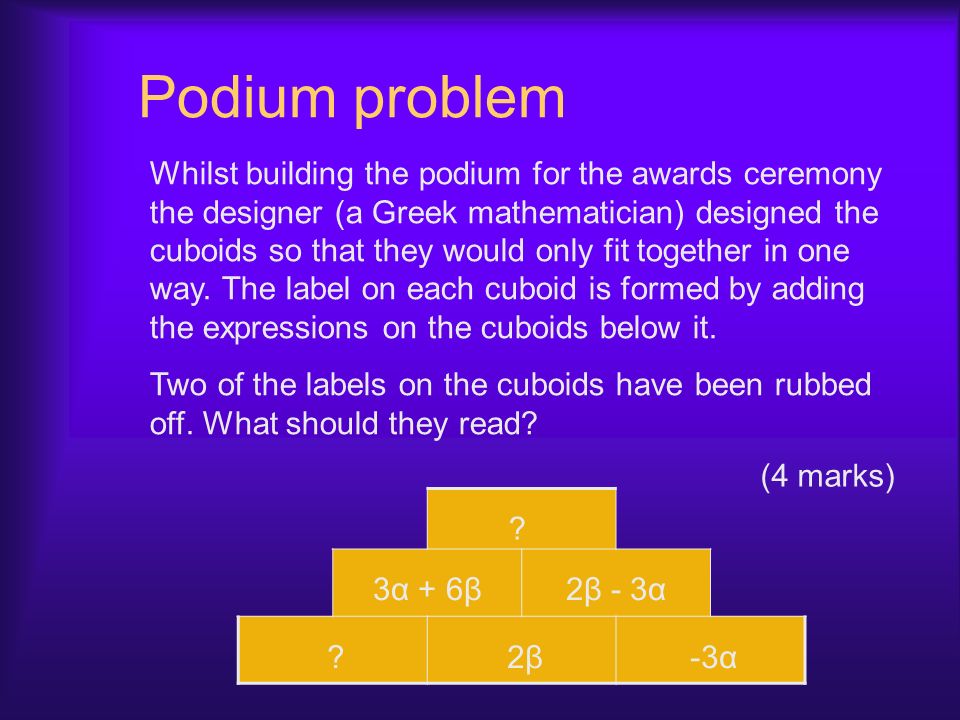 Podium problem

Whilst building the podium for the awards ceremony the designer (a Greek mathematician) designed the cuboids so that they would only fit together in one way. The label on each cuboid is formed by adding the expressions on the cuboids below it.

Two of the labels on the cuboids have been rubbed off. What should they read?

(4 marks)

?

$3\alpha + 6\beta$ $2\beta - 3\alpha$

? $2\beta$ $-3\alpha$